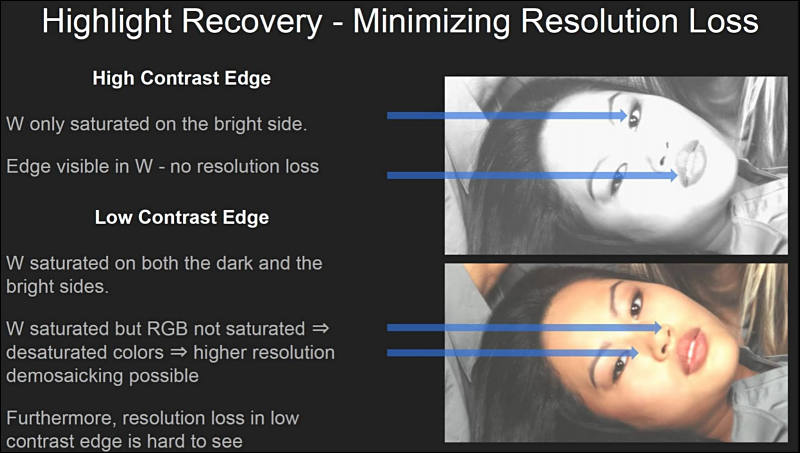 Highlight Recovery - Minimizing Resolution Loss

High Contrast Edge

W only saturated on the bright side.

Edge visible in W - no resolution loss

Low Contrast Edge

W saturated on both the dark and the bright sides.

W saturated but RGB not saturated ⇒ desaturated colors ⇒ higher resolution demosaicking possible

Furthermore, resolution loss in low contrast edge is hard to see